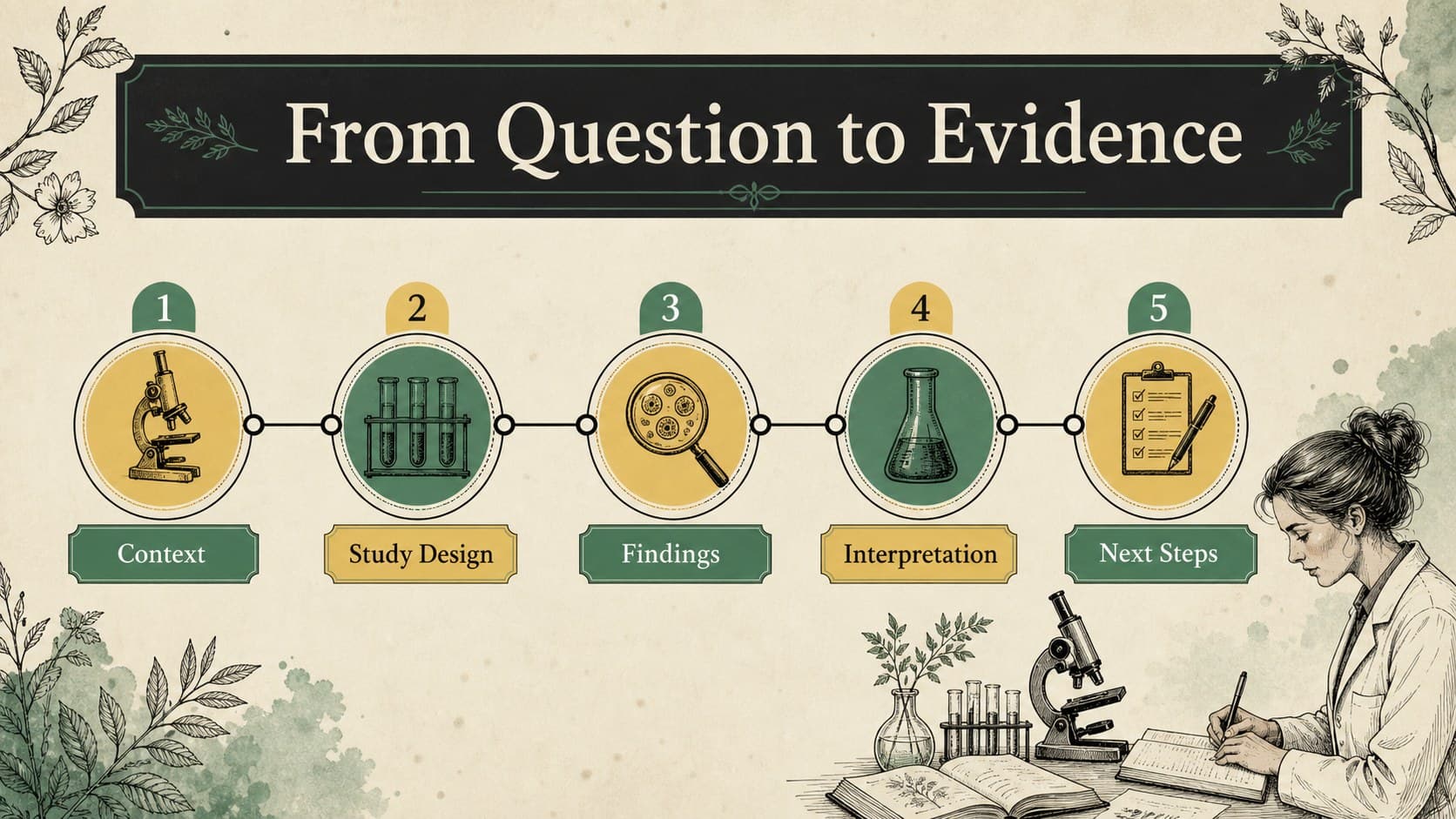 From Question to Evidence

1

Context

2

Study Design

3

Findings

4

Interpretation

5

Next Steps